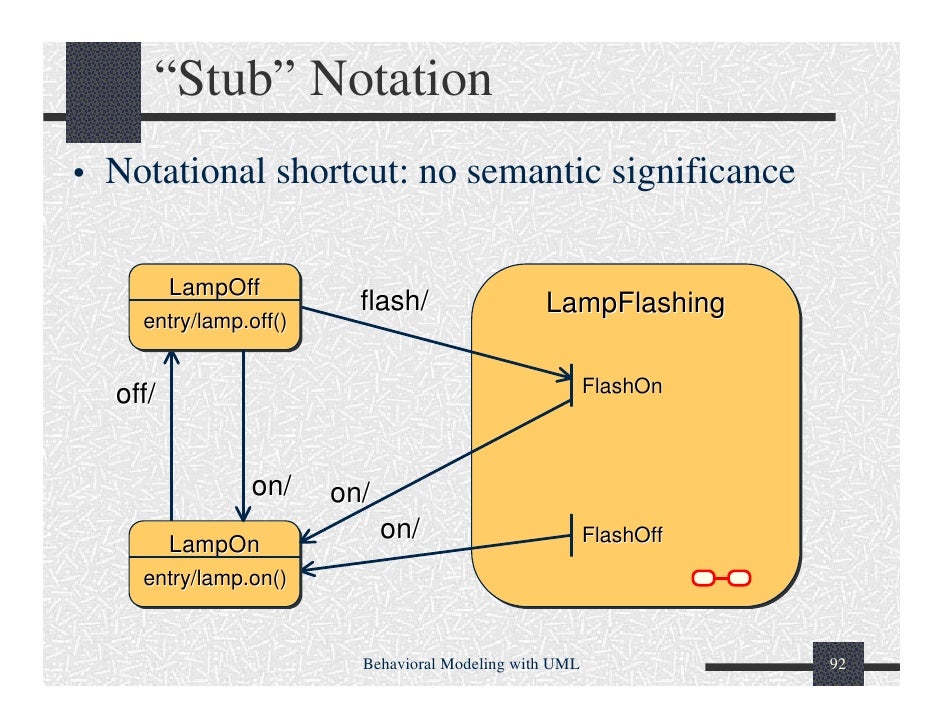 “Stub” Notation

• Notational shortcut: no semantic significance

LampOff
entry/lamp.off()

flash/

LampFlashing

FlashOn

off/

on/

on/

on/

LampOn
entry/lamp.on()

FlashOff

Behavioral Modeling with UML

92